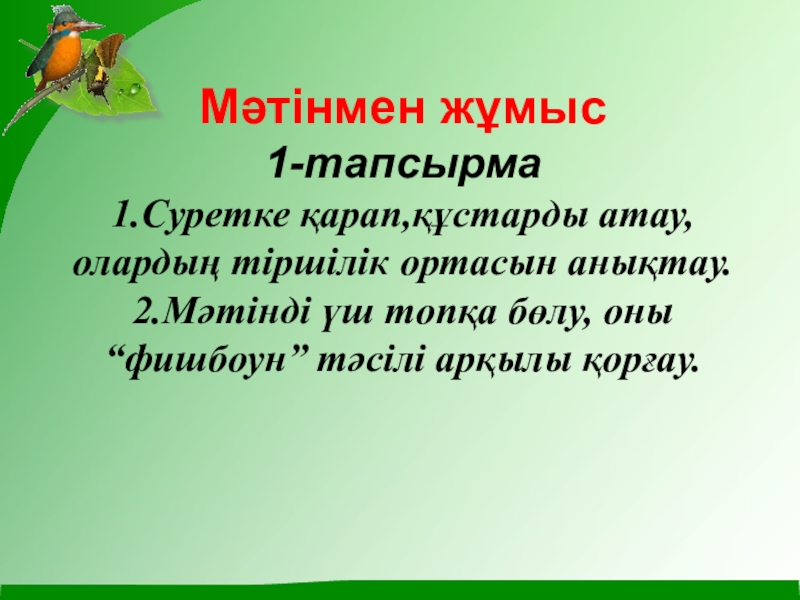 Мәтінмен жұмыс
1-тапсырма
1.Суретке қарап,құстарды атау, олардың тіршілік ортасын анықтау.
2.Мәтінді үш топқа бөлу, оны “фишбоун” тәсілі арқылы қорғау.